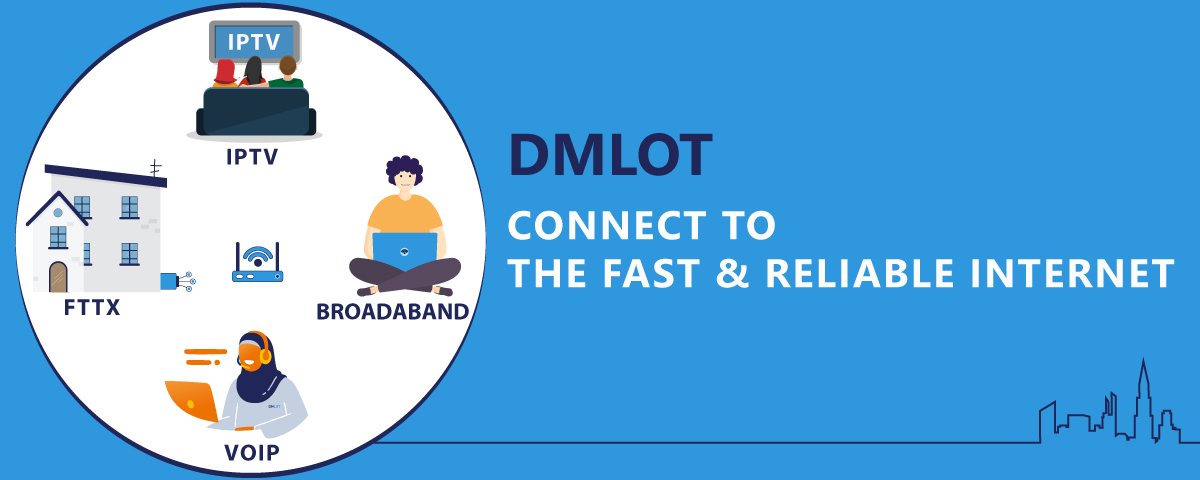 IPTV

IPTV

FTTX

BROADABAND

DMLOT

VOIP

DMLOT

CONNECT TO
THE FAST & RELIABLE INTERNET